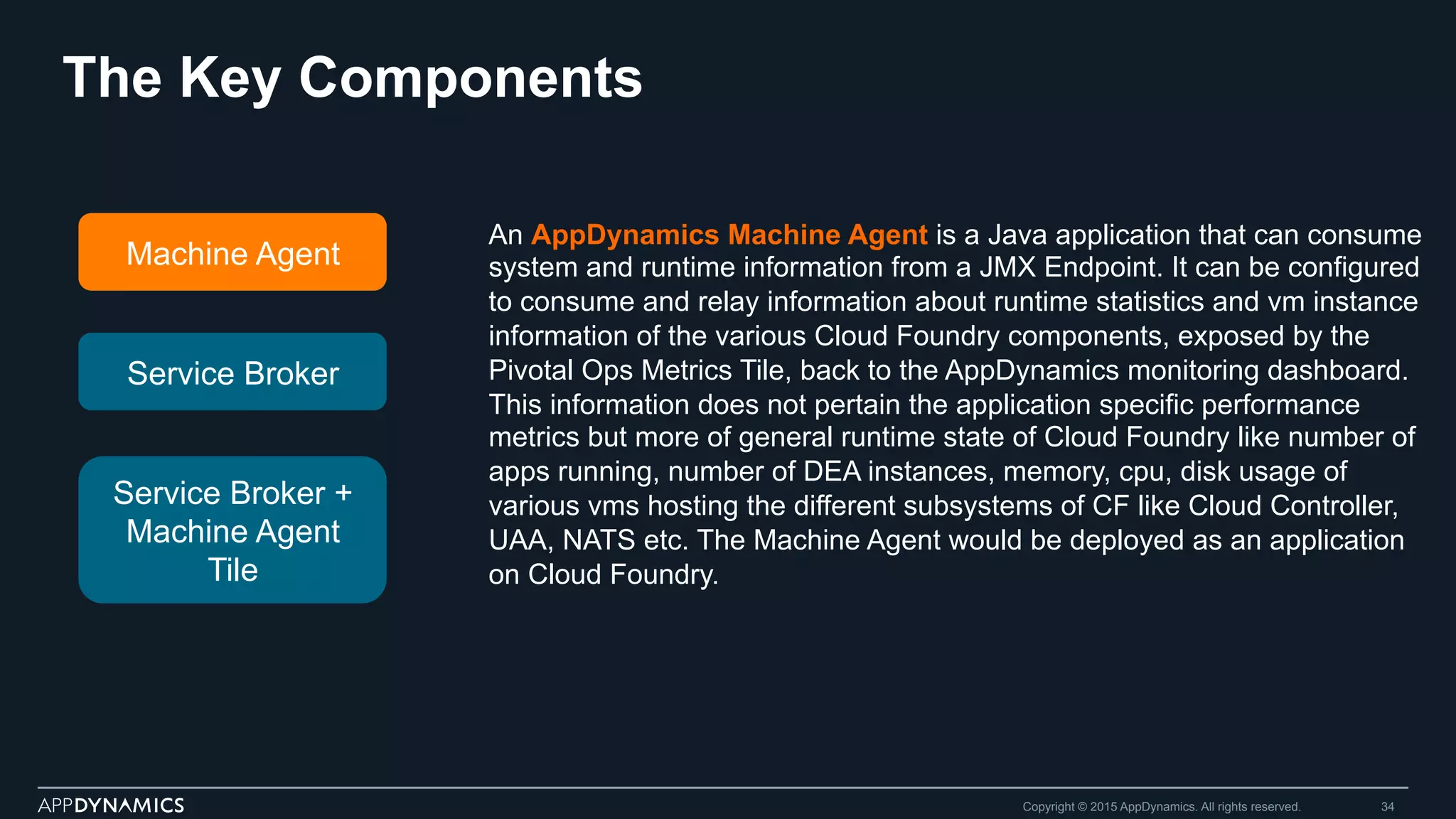 The Key Components

Machine Agent

Service Broker

Service Broker + Machine Agent Tile

An AppDynamics Machine Agent is a Java application that can consume system and runtime information from a JMX Endpoint. It can be configured to consume and relay information about runtime statistics and vm instance information of the various Cloud Foundry components, exposed by the Pivotal Ops Metrics Tile, back to the AppDynamics monitoring dashboard. This information does not pertain the application specific performance metrics but more of general runtime state of Cloud Foundry like number of apps running, number of DEA instances, memory, cpu, disk usage of various vms hosting the different subsystems of CF like Cloud Controller, UAA, NATS etc. The Machine Agent would be deployed as an application on Cloud Foundry.

APPDYNAMICS

Copyright © 2015 AppDynamics. All rights reserved.

34